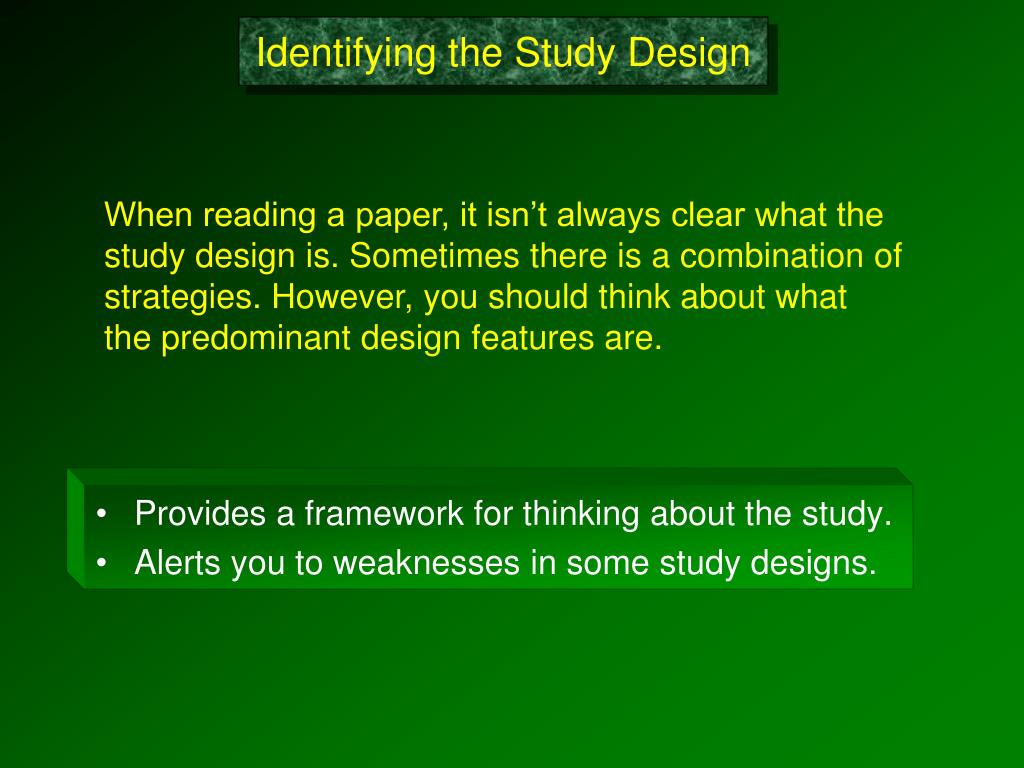 Identifying the Study Design

When reading a paper, it isn’t always clear what the study design is. Sometimes there is a combination of strategies. However, you should think about what the predominant design features are.

• Provides a framework for thinking about the study.
• Alerts you to weaknesses in some study designs.